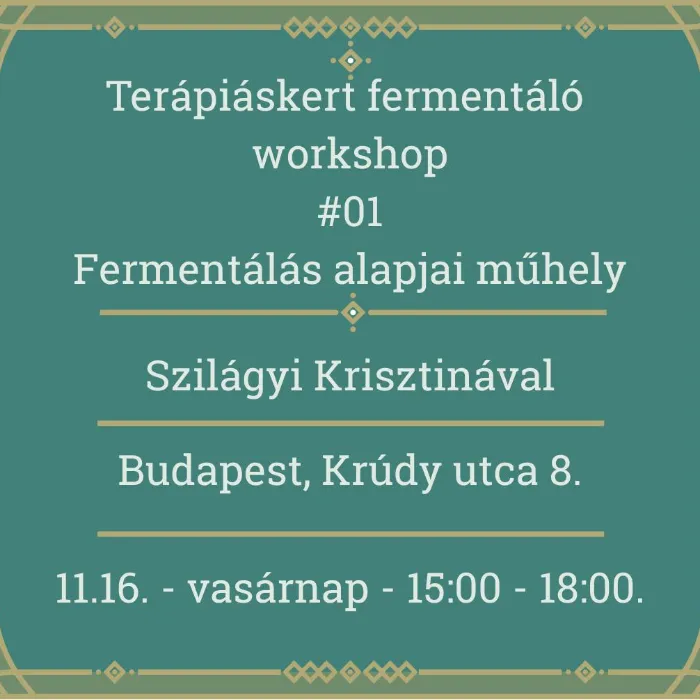 Terápiáskert fermentáló workshop
#01
Fermentálás alapjai műhely

Szilágyi Krisztinával

Budapest, Krúdy utca 8.

11.16. - vasárnap - 15:00 - 18:00.